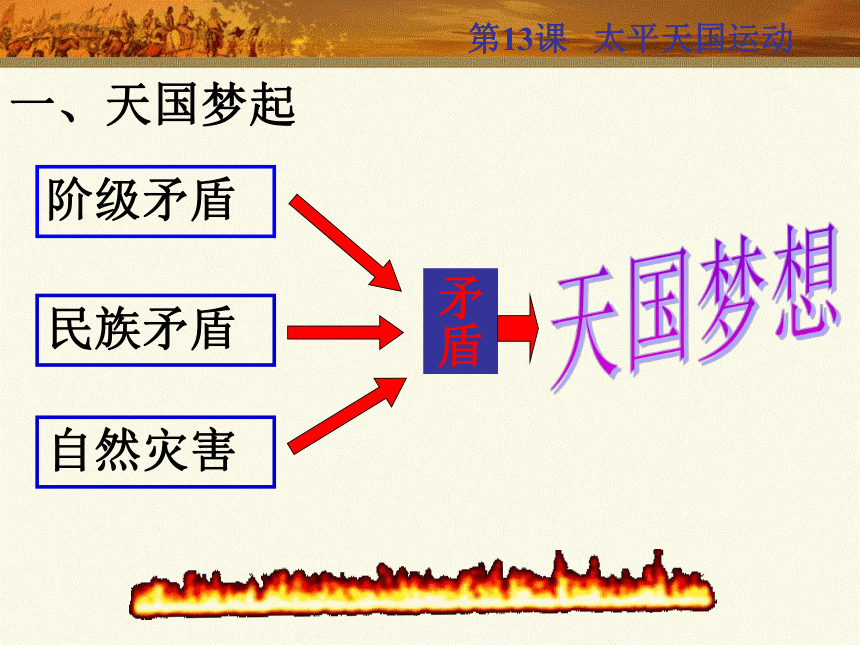 第13课 太平天国运动

一、天国梦起

阶级矛盾

民族矛盾

自然灾害

矛盾

天国梦想